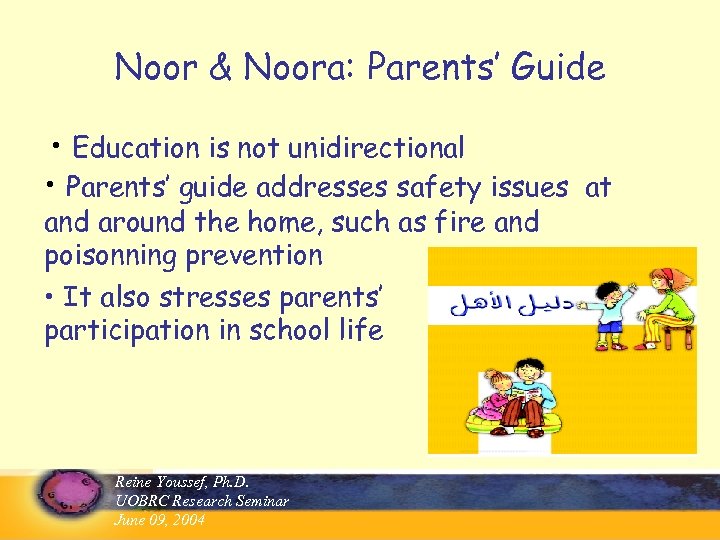 Noor & Noora: Parents' Guide

• Education is not unidirectional

• Parents' guide addresses safety issues at and around the home, such as fire and poisonning prevention

• It also stresses parents' participation in school life

دليل الأهل

Reine Youssef, Ph.D.
UOBRC Research Seminar
June 09, 2004